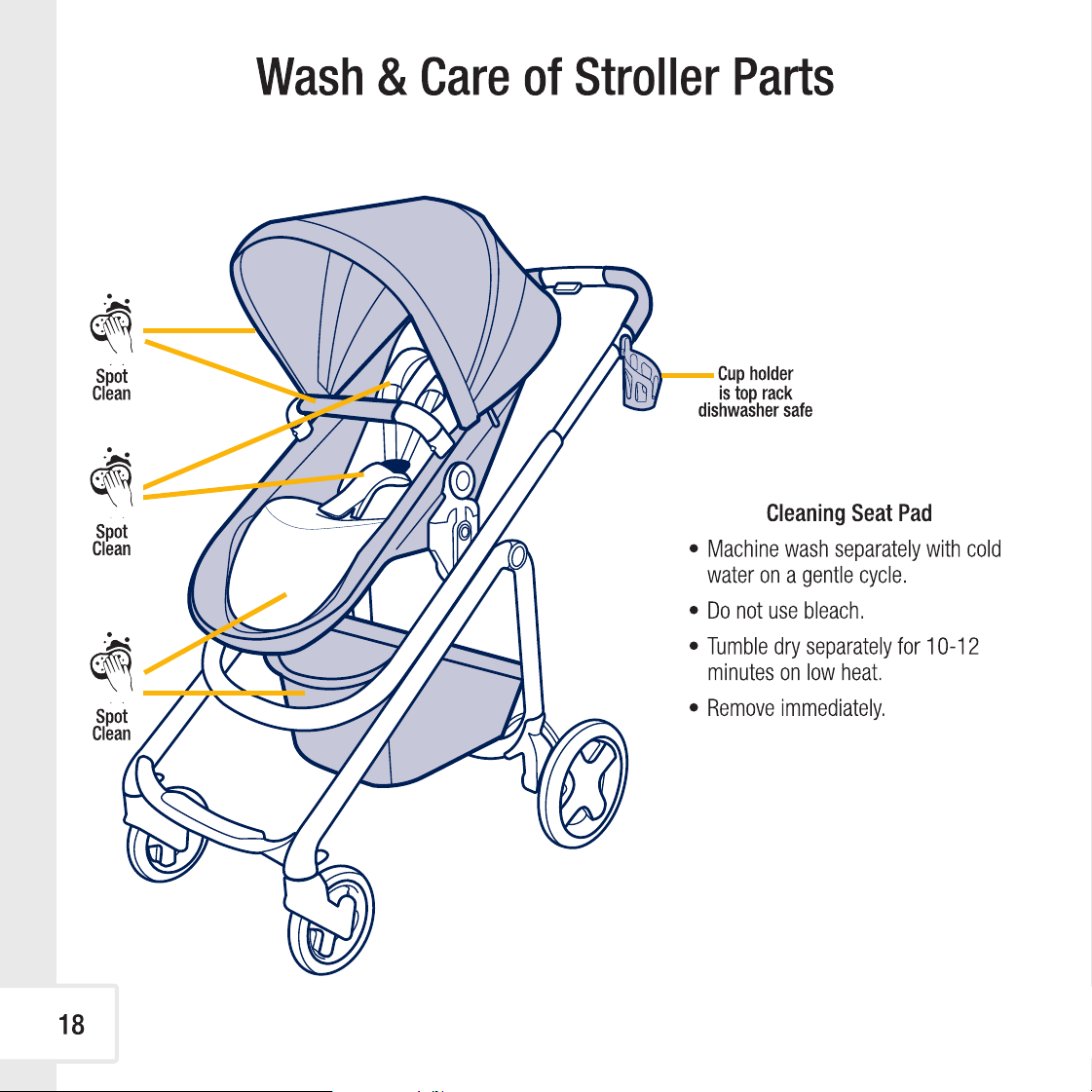 Wash & Care of Stroller Parts

Spot Clean

Spot Clean

Spot Clean

Cup holder is top rack dishwasher safe

Cleaning Seat Pad

• Machine wash separately with cold water on a gentle cycle.

• Do not use bleach.

• Tumble dry separately for 10-12 minutes on low heat.

• Remove immediately.

18